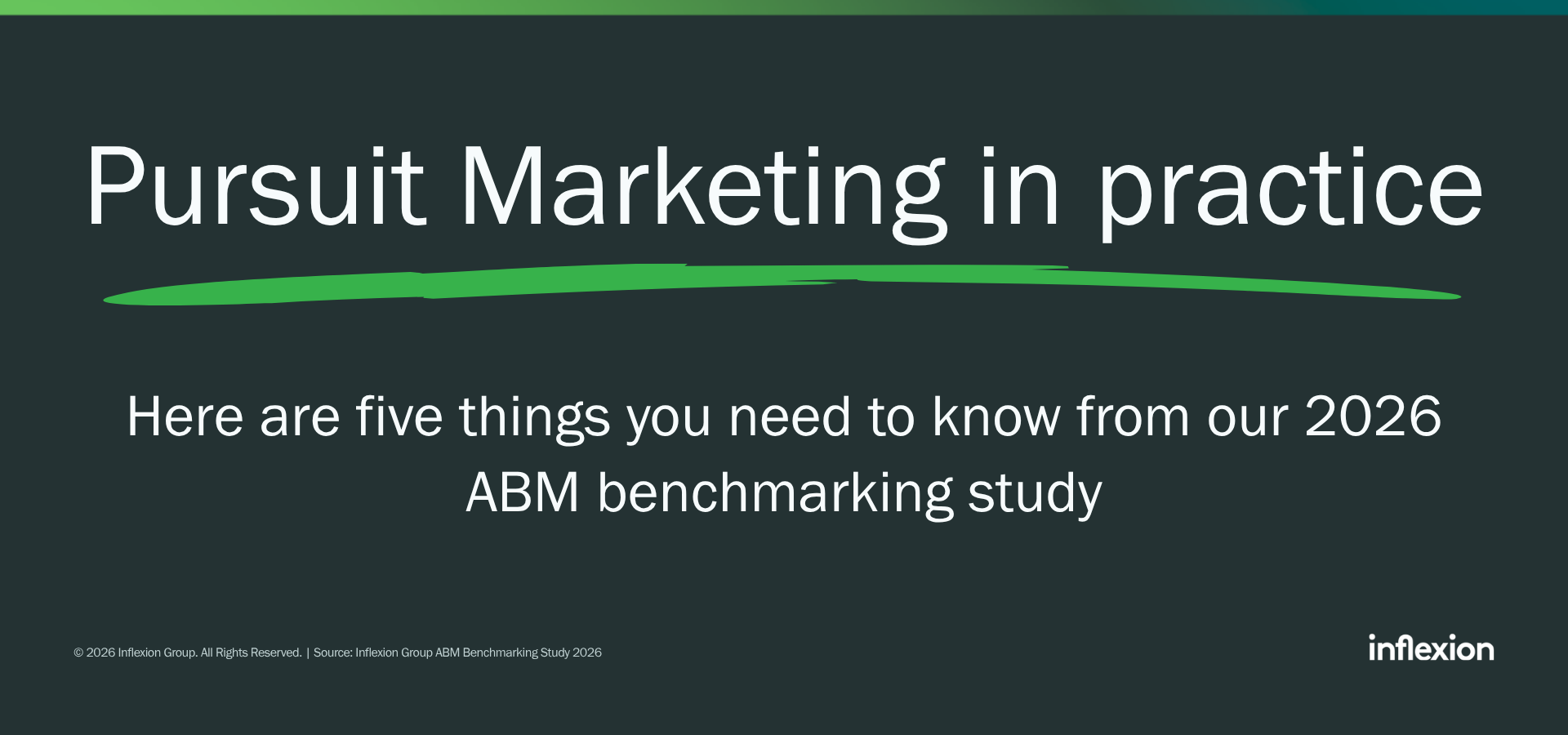 Pursuit Marketing in practice

Here are five things you need to know from our 2026 ABM benchmarking study

© 2026 Inflexion Group. All Rights Reserved. | Source: Inflexion Group ABM Benchmarking Study 2026

inflexion